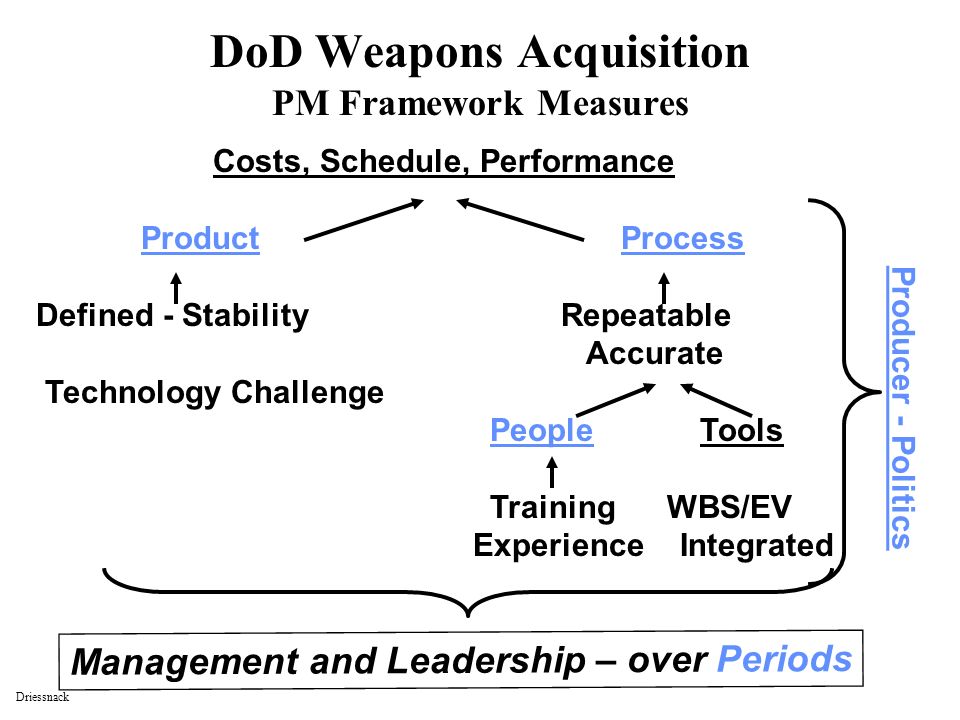 DoD Weapons Acquisition
PM Framework Measures

Costs, Schedule, Performance

Product

Process

Defined - Stability

Technology Challenge

Repeatable
Accurate

People

Tools

Training
Experience

WBS/EV
Integrated

Producer - Politics

Management and Leadership – over Periods

Driessnack